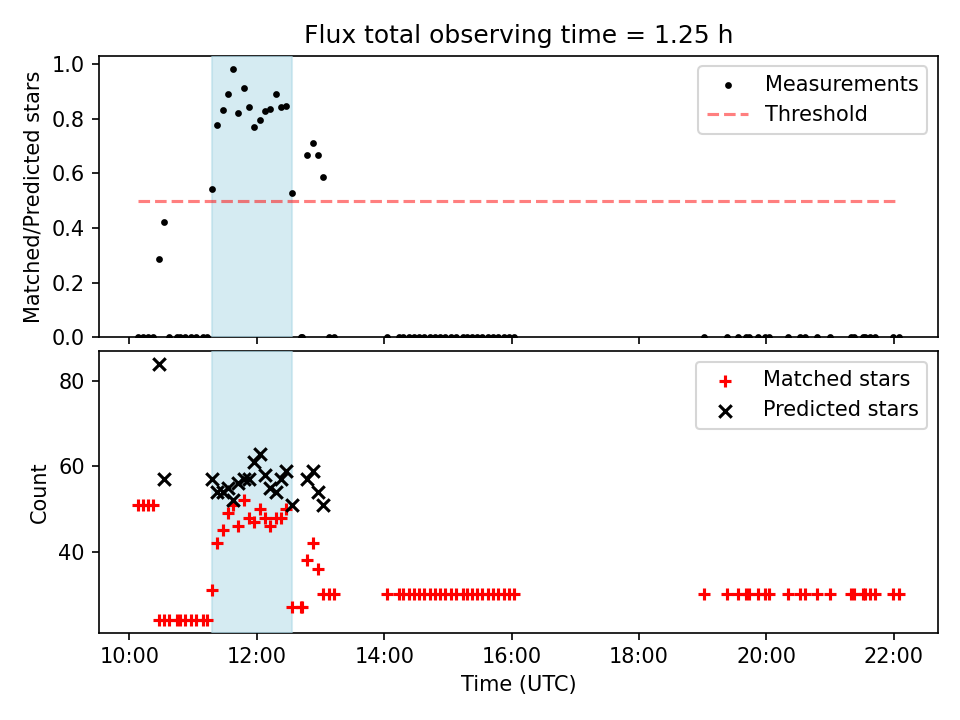 Flux total observing time = 1.25 h

Matched/Predicted stars

1.0
0.8
0.6
0.4
0.2
0.0

Measurements
Threshold

Count

80
60
40

Matched stars
Predicted stars

10:00
12:00
14:00
16:00
18:00
20:00
22:00

Time (UTC)